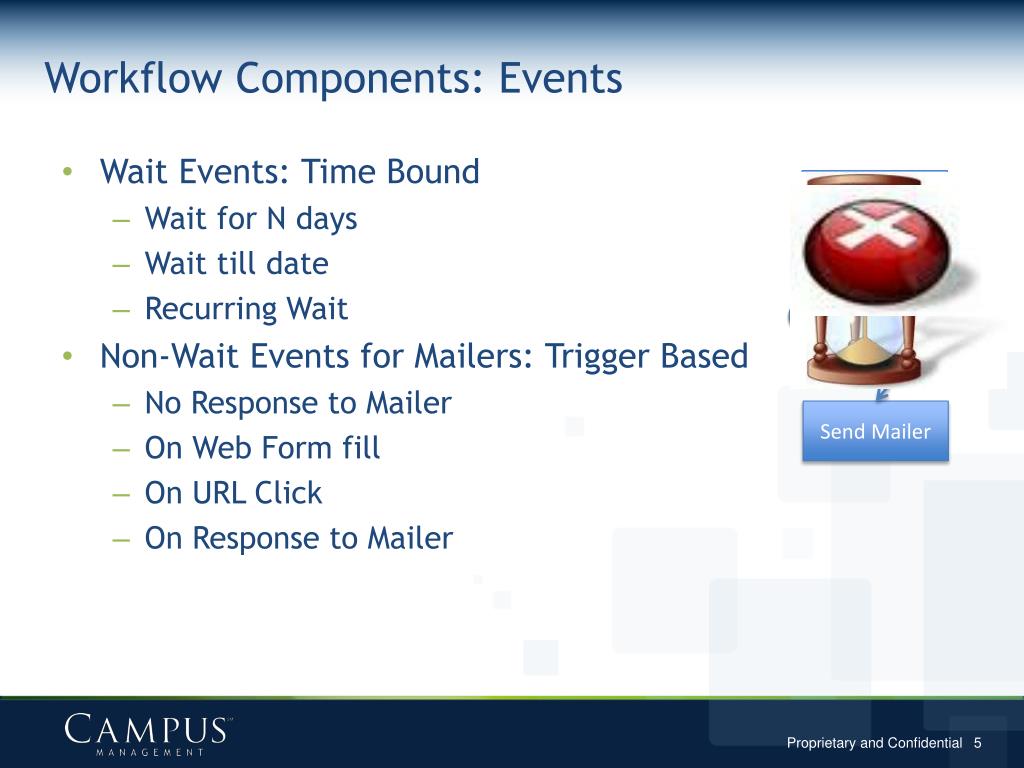 Workflow Components: Events

• Wait Events: Time Bound
– Wait for N days
– Wait till date
– Recurring Wait
• Non-Wait Events for Mailers: Trigger Based
– No Response to Mailer
– On Web Form fill
– On URL Click
– On Response to Mailer

Send Mailer

CAMPUS MANAGEMENT

Proprietary and Confidential 5